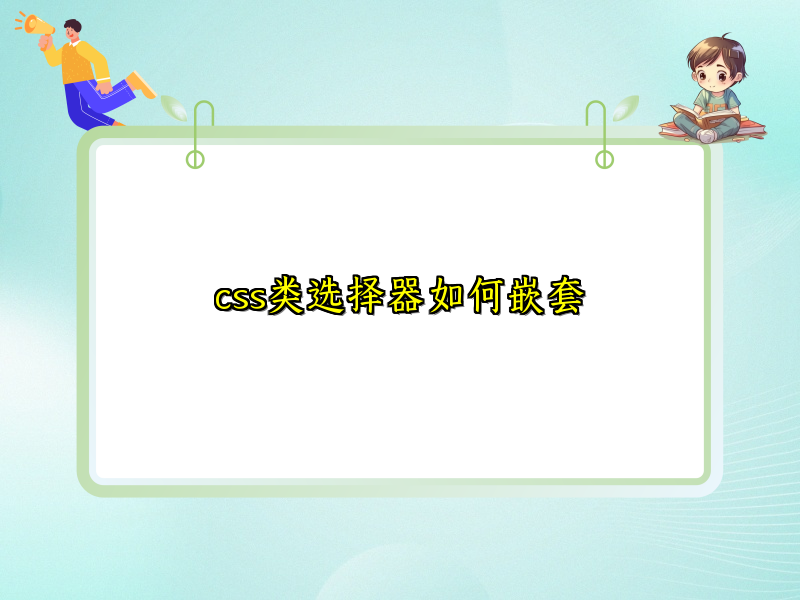 css类选择器如何嵌套